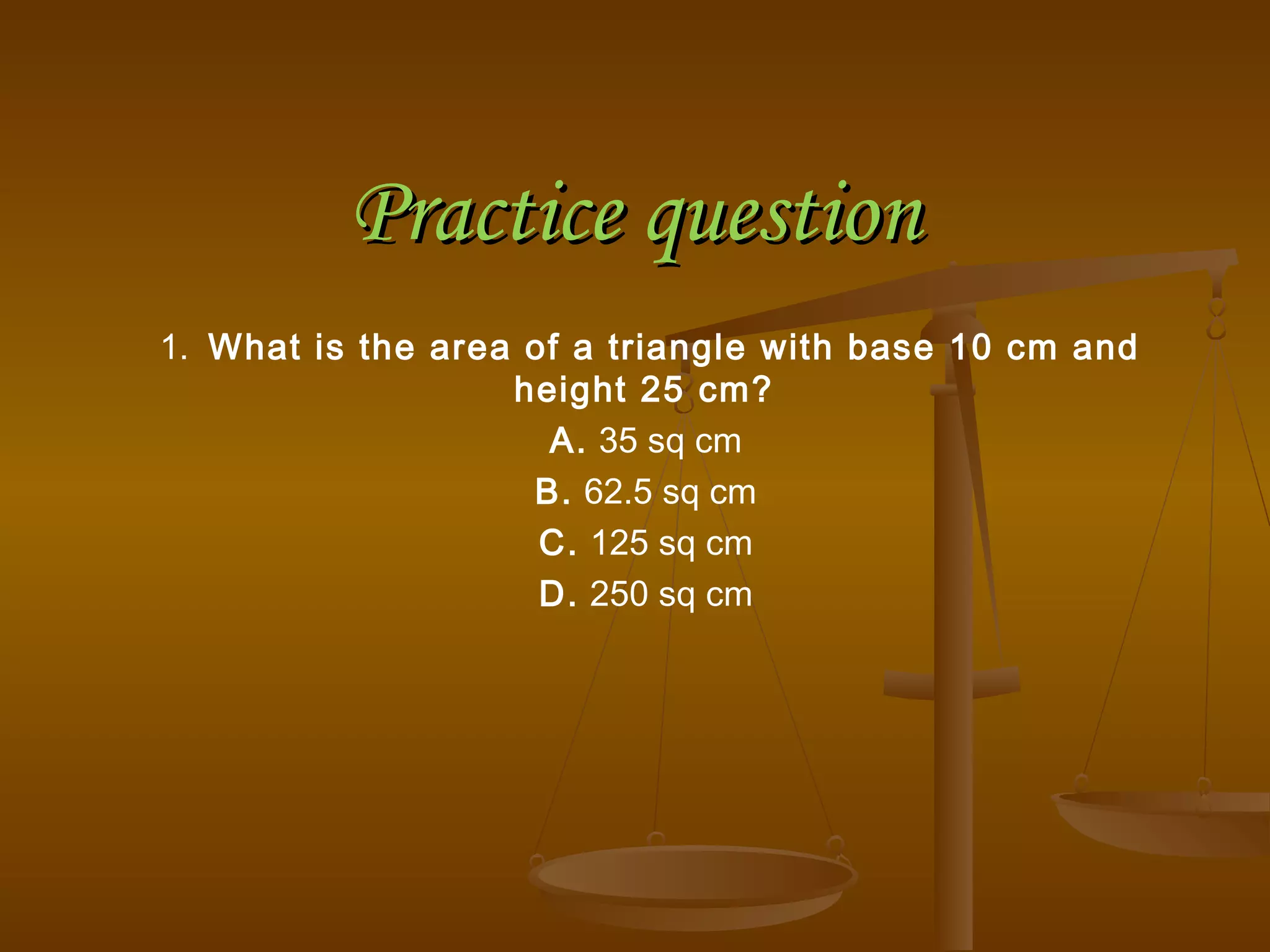 Practice question

1. What is the area of a triangle with base 10 cm and height 25 cm?

A. 35 sq cm

B. 62.5 sq cm

C. 125 sq cm

D. 250 sq cm